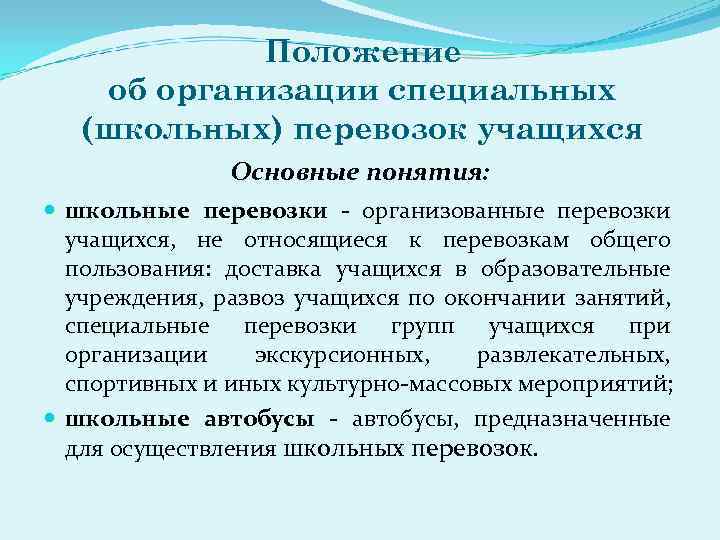 Положение
об организации специальных
(школьных) перевозок учащихся

Основные понятия:

школьные перевозки - организованные перевозки учащихся, не относящиеся к перевозкам общего пользования: доставка учащихся в образовательные учреждения, развоз учащихся по окончании занятий, специальные перевозки групп учащихся при организации экскурсионных, развлекательных, спортивных и иных культурно-массовых мероприятий;

школьные автобусы - автобусы, предназначенные для осуществления школьных перевозок.